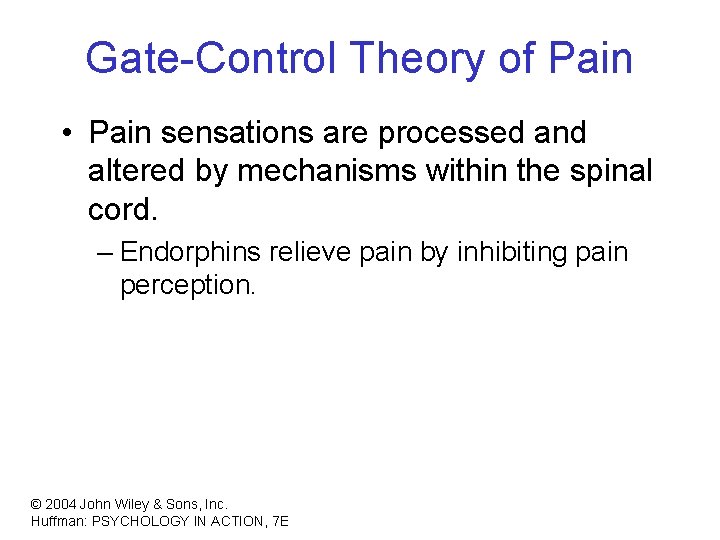 Gate-Control Theory of Pain

• Pain sensations are processed and altered by mechanisms within the spinal cord.

– Endorphins relieve pain by inhibiting pain perception.

© 2004 John Wiley & Sons, Inc.
Huffman: PSYCHOLOGY IN ACTION, 7E